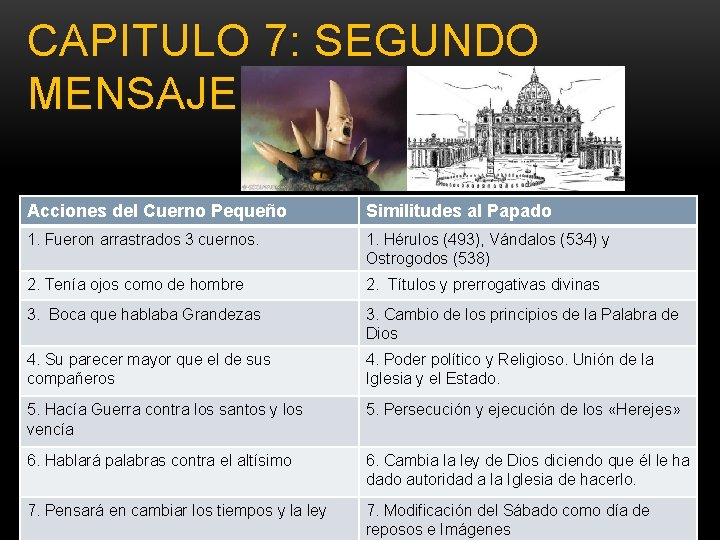 CAPITULO 7: SEGUNDO MENSAJE

| Acciones del Cuerno Pequeño | Similitudes al Papado |
|---|---|
| 1. Fueron arrastrados 3 cuernos. | 1. Hérulos (493), Vándalos (534) y Ostrogodos (538) |
| 2. Tenía ojos como de hombre | 2. Títulos y prerrogativas divinas |
| 3. Boca que hablaba Grandezas | 3. Cambio de los principios de la Palabra de Dios |
| 4. Su parecer mayor que el de sus compañeros | 4. Poder político y Religioso. Unión de la Iglesia y el Estado. |
| 5. Hacía Guerra contra los santos y los vencía | 5. Persecución y ejecución de los «Herejes» |
| 6. Hablará palabras contra el altísimo | 6. Cambia la ley de Dios diciendo que él le ha dado autoridad a la Iglesia de hacerlo. |
| 7. Pensará en cambiar los tiempos y la ley | 7. Modificación del Sábado como día de reposos e Imágenes |